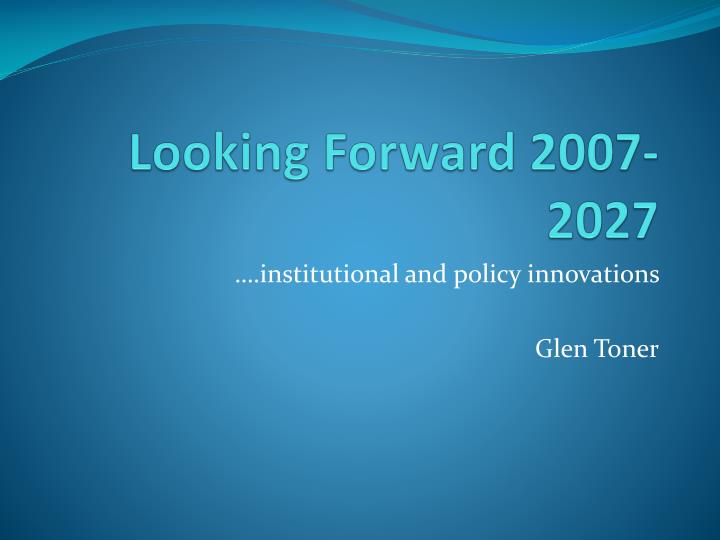 Looking Forward 2007-2027

….institutional and policy innovations

Glen Toner